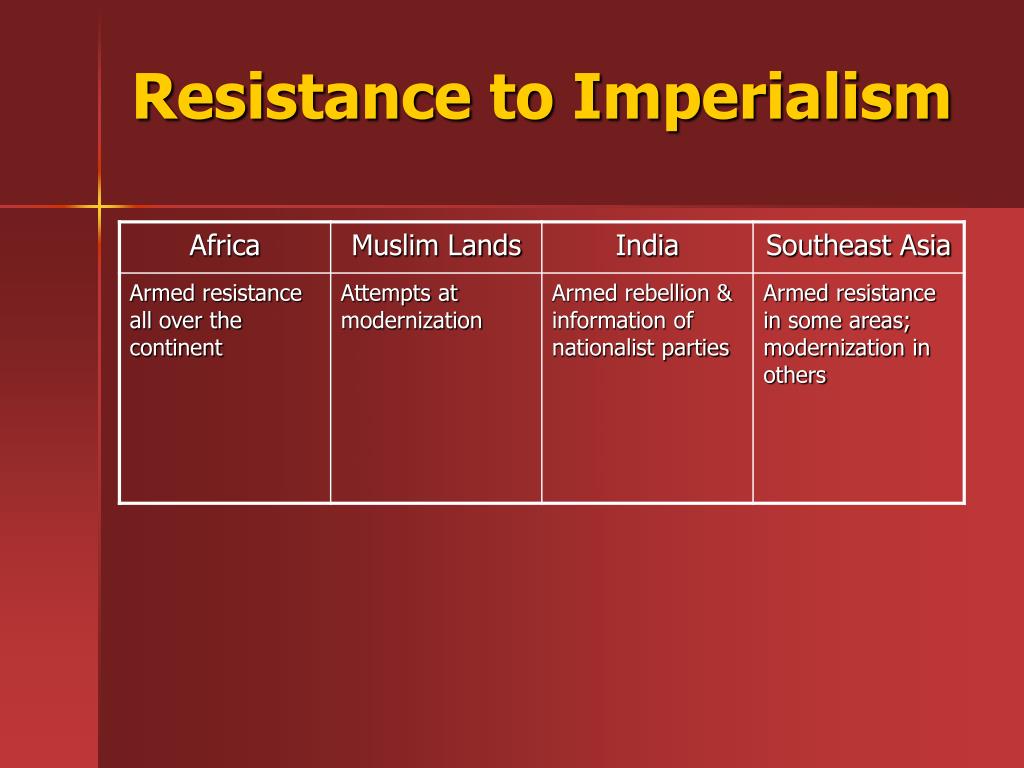 Resistance to Imperialism

| Africa | Muslim Lands | India | Southeast Asia |
|---|---|---|---|
| Armed resistance all over the continent | Attempts at modernization | Armed rebellion & information of nationalist parties | Armed resistance in some areas; modernization in others |